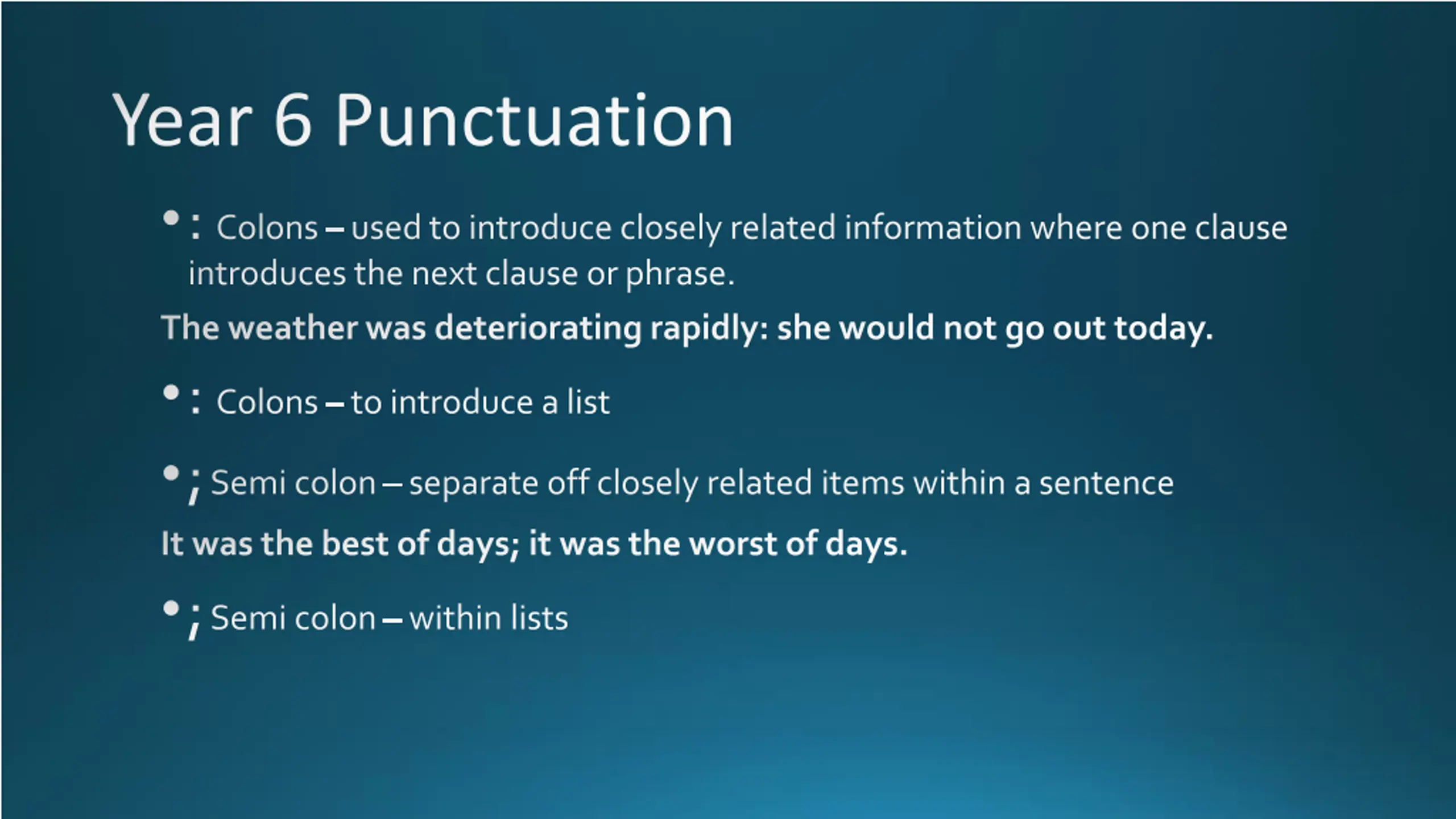 Year 6 Punctuation

• : Colons – used to introduce closely related information where one clause introduces the next clause or phrase.

The weather was deteriorating rapidly: she would not go out today.

• : Colons – to introduce a list

• ; Semi colon – separate off closely related items within a sentence

It was the best of days; it was the worst of days.

• ; Semi colon – within lists